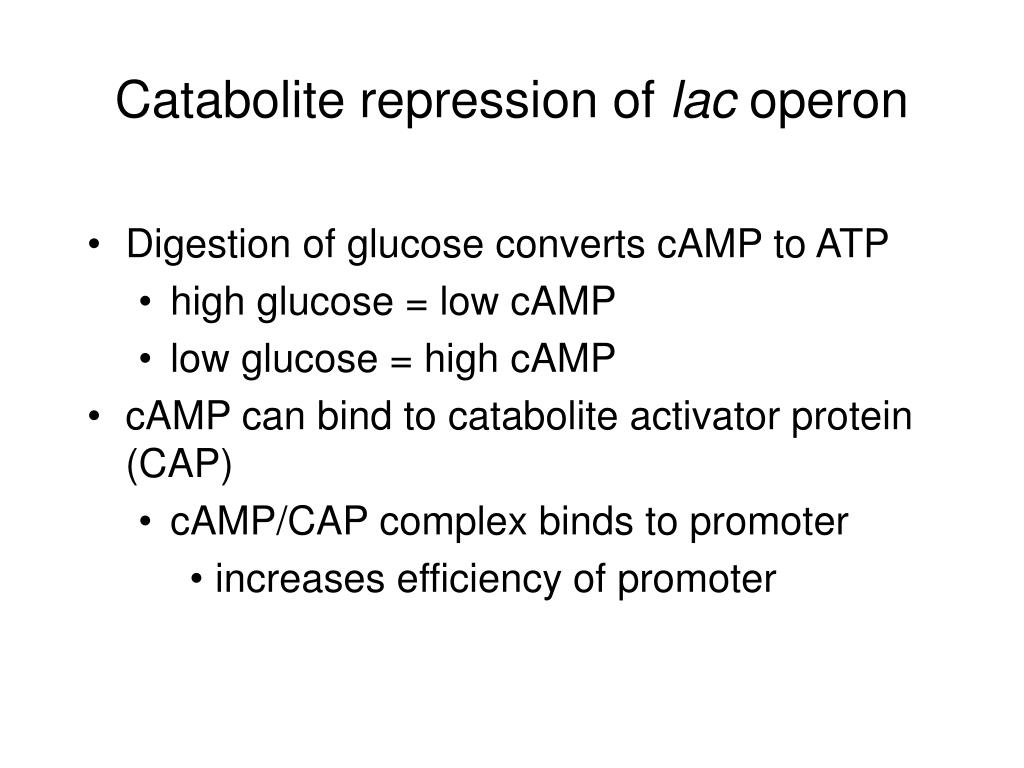 Catabolite repression of lac operon

• Digestion of glucose converts cAMP to ATP
  • high glucose = low cAMP
  • low glucose = high cAMP
• cAMP can bind to catabolite activator protein (CAP)
  • cAMP/CAP complex binds to promoter
    • increases efficiency of promoter